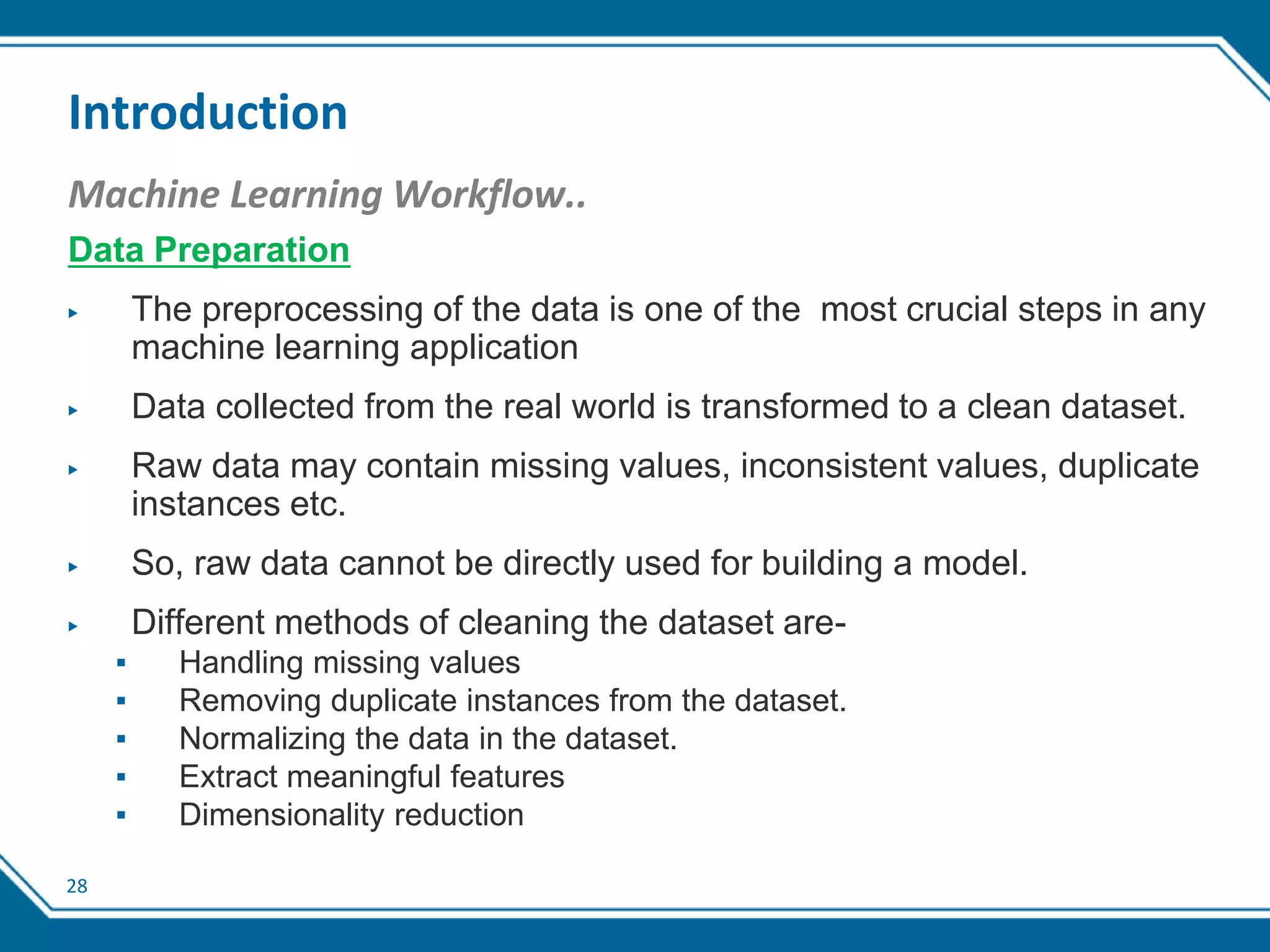 Introduction

Machine Learning Workflow..

Data Preparation

▸ The preprocessing of the data is one of the most crucial steps in any machine learning application

▸ Data collected from the real world is transformed to a clean dataset.

▸ Raw data may contain missing values, inconsistent values, duplicate instances etc.

▸ So, raw data cannot be directly used for building a model.

▸ Different methods of cleaning the dataset are-
▪ Handling missing values
▪ Removing duplicate instances from the dataset.
▪ Normalizing the data in the dataset.
▪ Extract meaningful features
▪ Dimensionality reduction

28